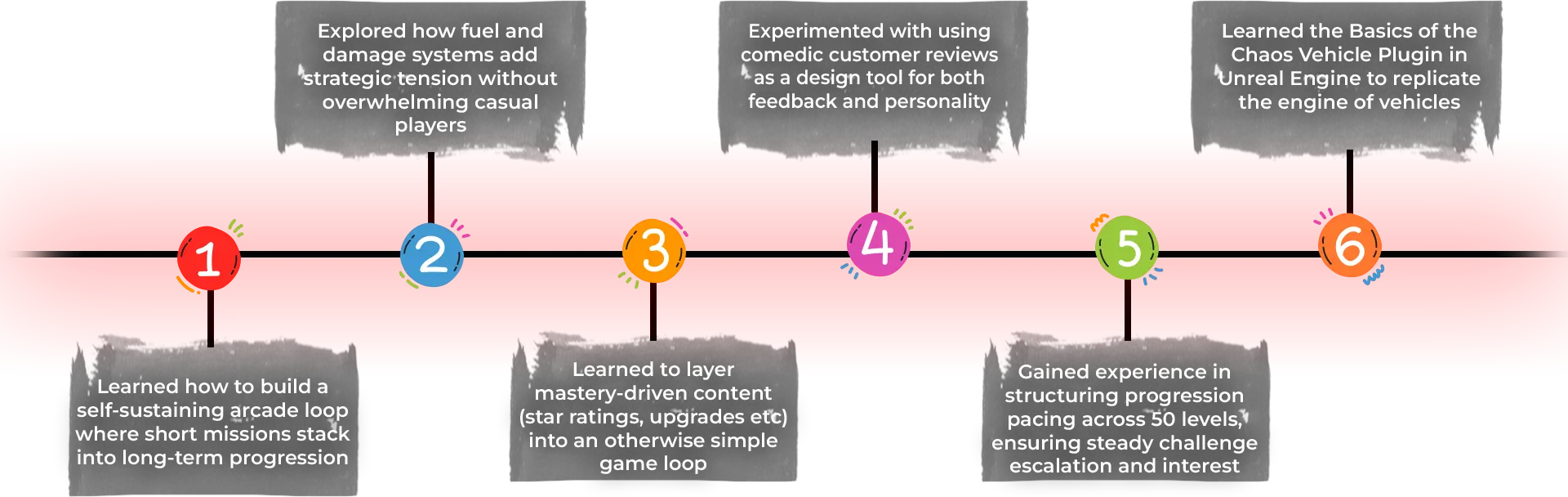 1

Learned how to build a self-sustaining arcade loop where short missions stack into long-term progression

2

Explored how fuel and damage systems add strategic tension without overwhelming casual players

3

Learned to layer mastery-driven content (star ratings, upgrades etc) into an otherwise simple game loop

4

Experimented with using comedic customer reviews as a design tool for both feedback and personality

5

Gained experience in structuring progression pacing across 50 levels, ensuring steady challenge escalation and interest

6

Learned the Basics of the Chaos Vehicle Plugin in Unreal Engine to replicate the engine of vehicles